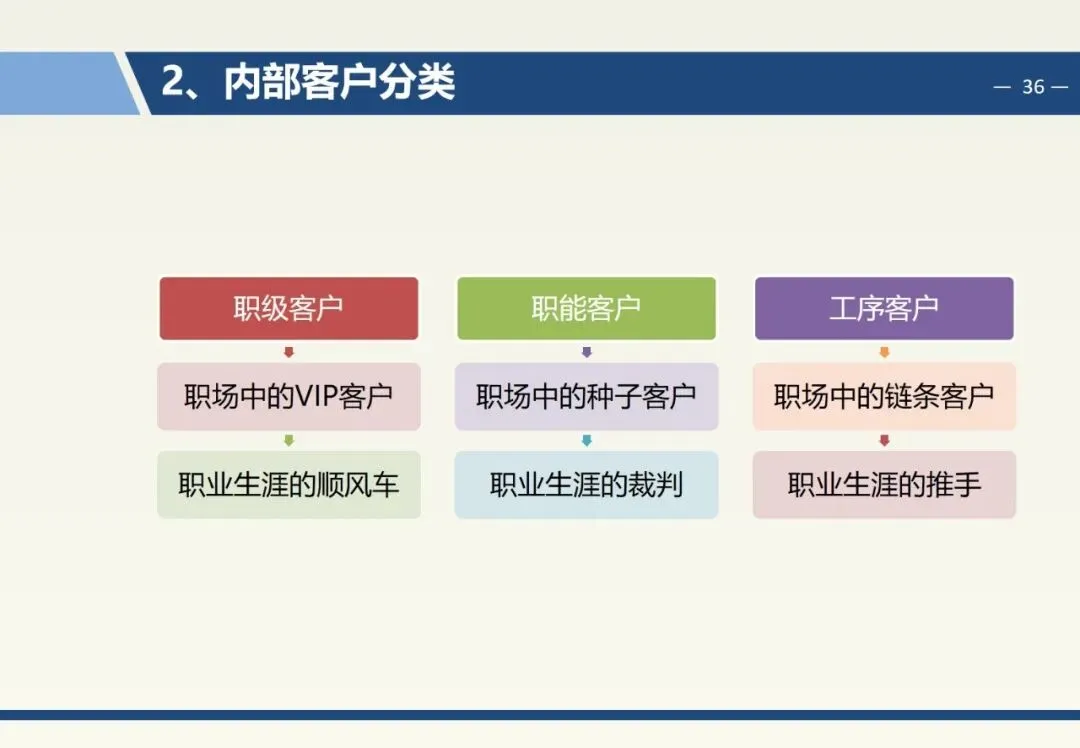 2、内部客户分类

— 36 —

职级客户

职场中的VIP客户

职业生涯的顺风车

职能客户

职场中的种子客户

职业生涯的裁判

工序客户

职场中的链条客户

职业生涯的推手